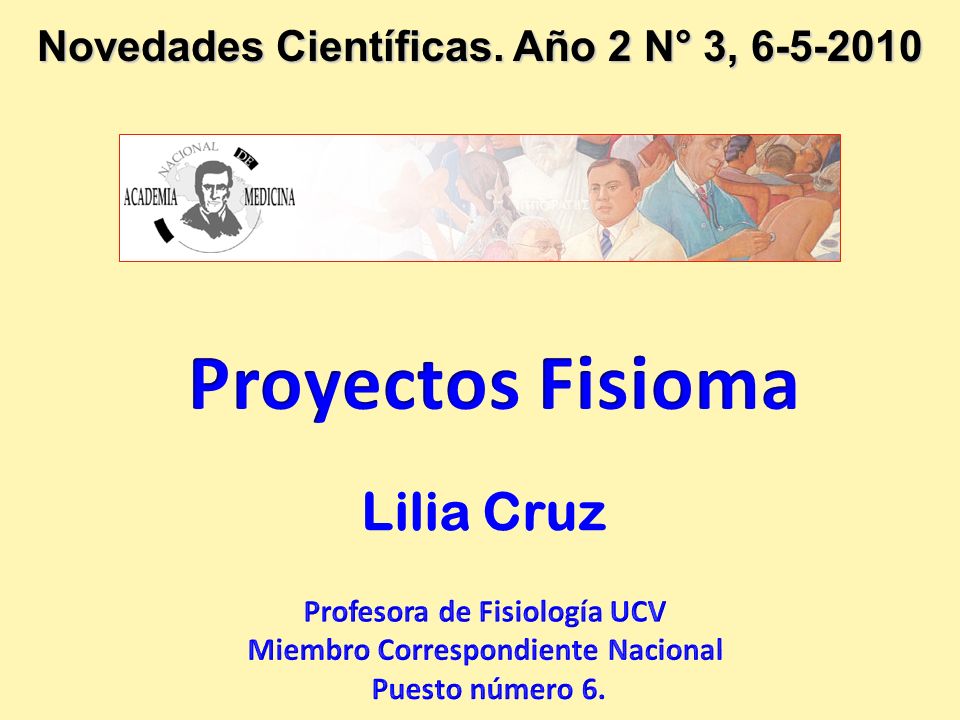 Novedades Científicas. Año 2 N° 3, 6-5-2010

ACADEMIA NACIONAL DE MEDICINA

Proyectos Fisioma

Lilia Cruz

Profesora de Fisiología UCV
Miembro Correspondiente Nacional
Puesto número 6.